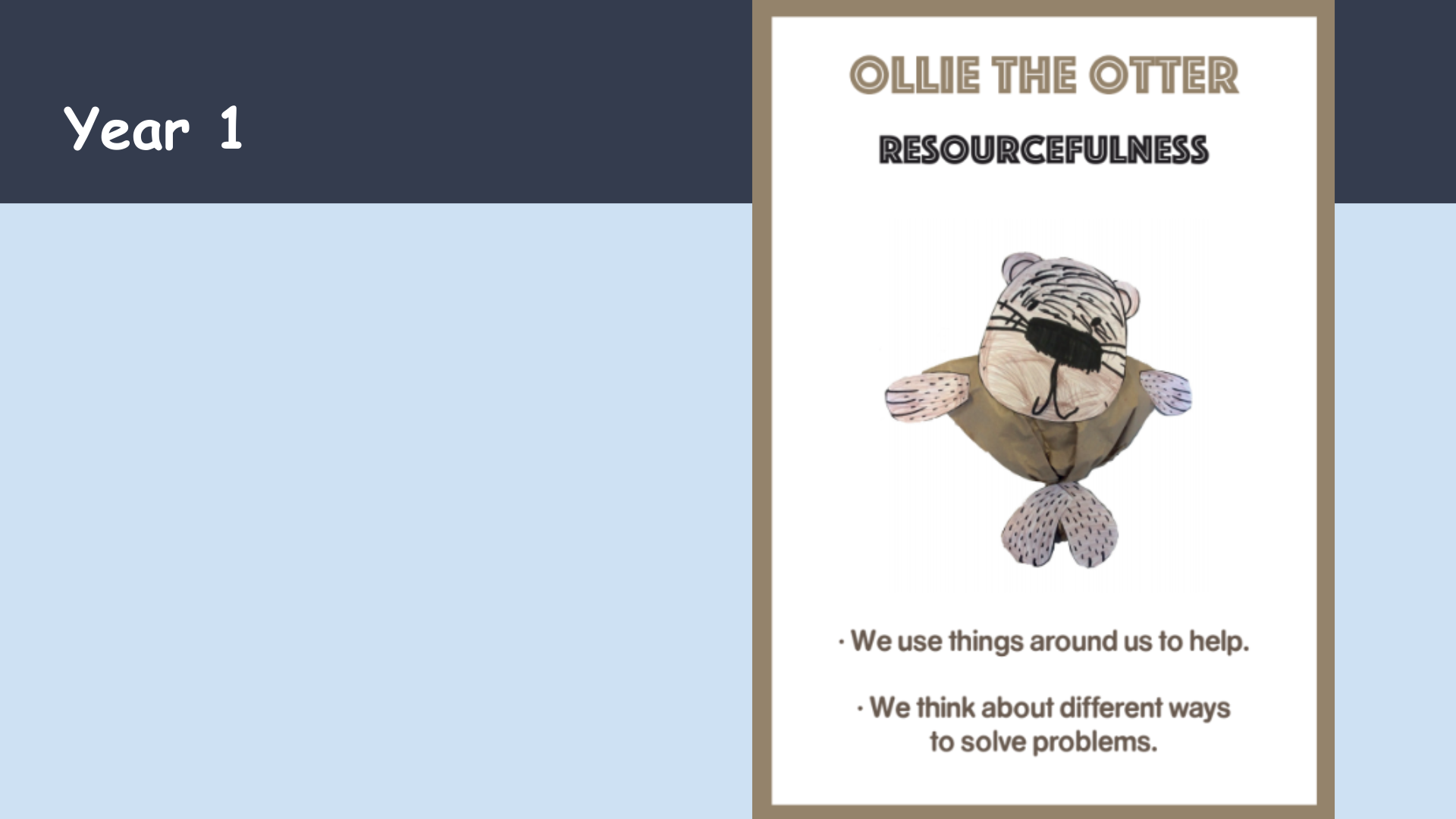 Year 1

OLLIE THE OTTER

RESOURCEFULNESS

· We use things around us to help.

· We think about different ways to solve problems.